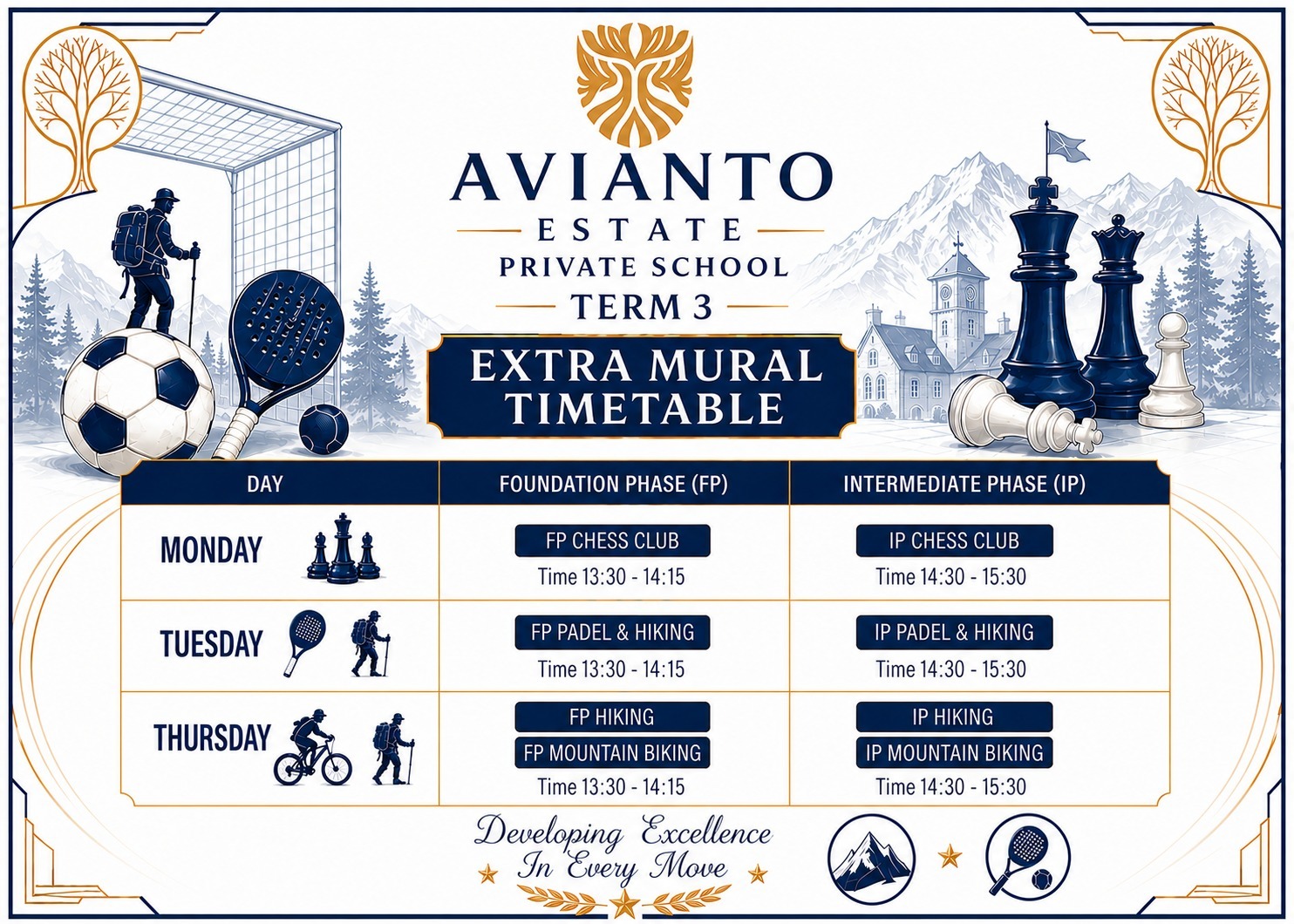 AVIANTO
ESTATE
PRIVATE SCHOOL
TERM 3

EXTRA MURAL TIMETABLE

| DAY | FOUNDATION PHASE (FP) | INTERMEDIATE PHASE (IP) |
|---|---|---|
| MONDAY | FP CHESS CLUB Time 13:30 - 14:15 | IP CHESS CLUB Time 14:30 - 15:30 |
| TUESDAY | FP PADEL & HIKING Time 13:30 - 14:15 | IP PADEL & HIKING Time 14:30 - 15:30 |
| THURSDAY | FP HIKING FP MOUNTAIN BIKING Time 13:30 - 14:15 | IP HIKING IP MOUNTAIN BIKING Time 14:30 - 15:30 |

Developing Excellence In Every Move